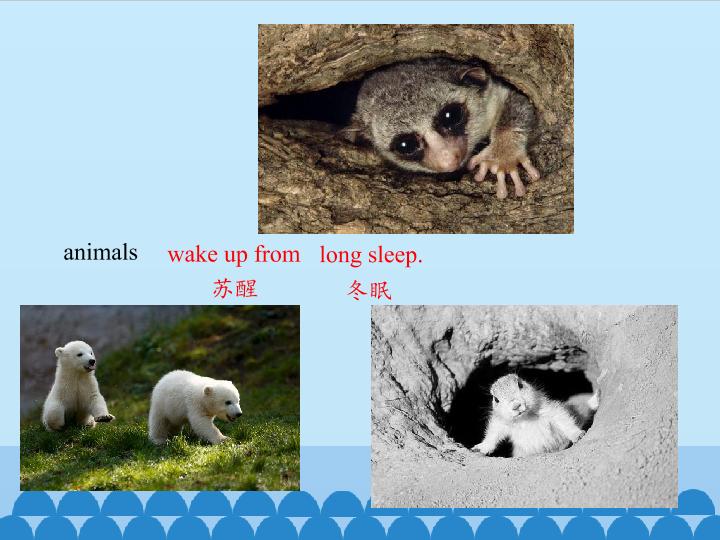 animals wake up from long sleep.

苏醒 冬眠